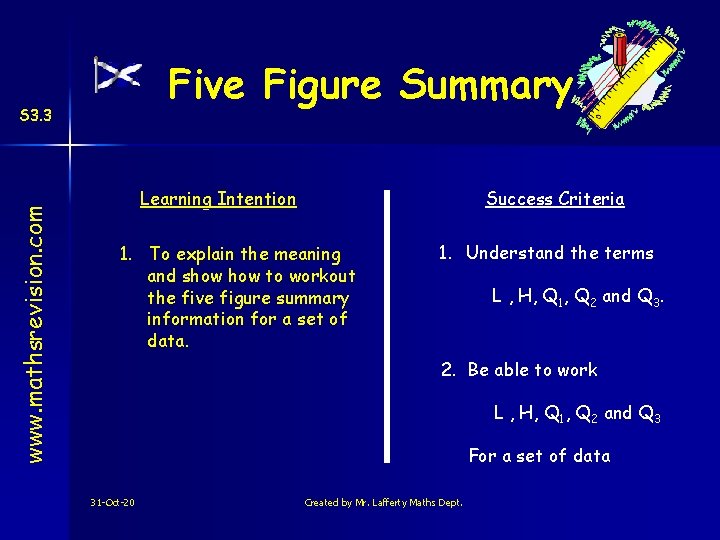 Five Figure Summary

S3.3

www.mathsrevision.com

Learning Intention

1. To explain the meaning and show how to workout the five figure summary information for a set of data.

Success Criteria

1. Understand the terms

L , H, $Q_1$, $Q_2$ and $Q_3$.

2. Be able to work

L , H, $Q_1$, $Q_2$ and $Q_3$

For a set of data

31-Oct-20

Created by Mr. Lafferty Maths Dept.